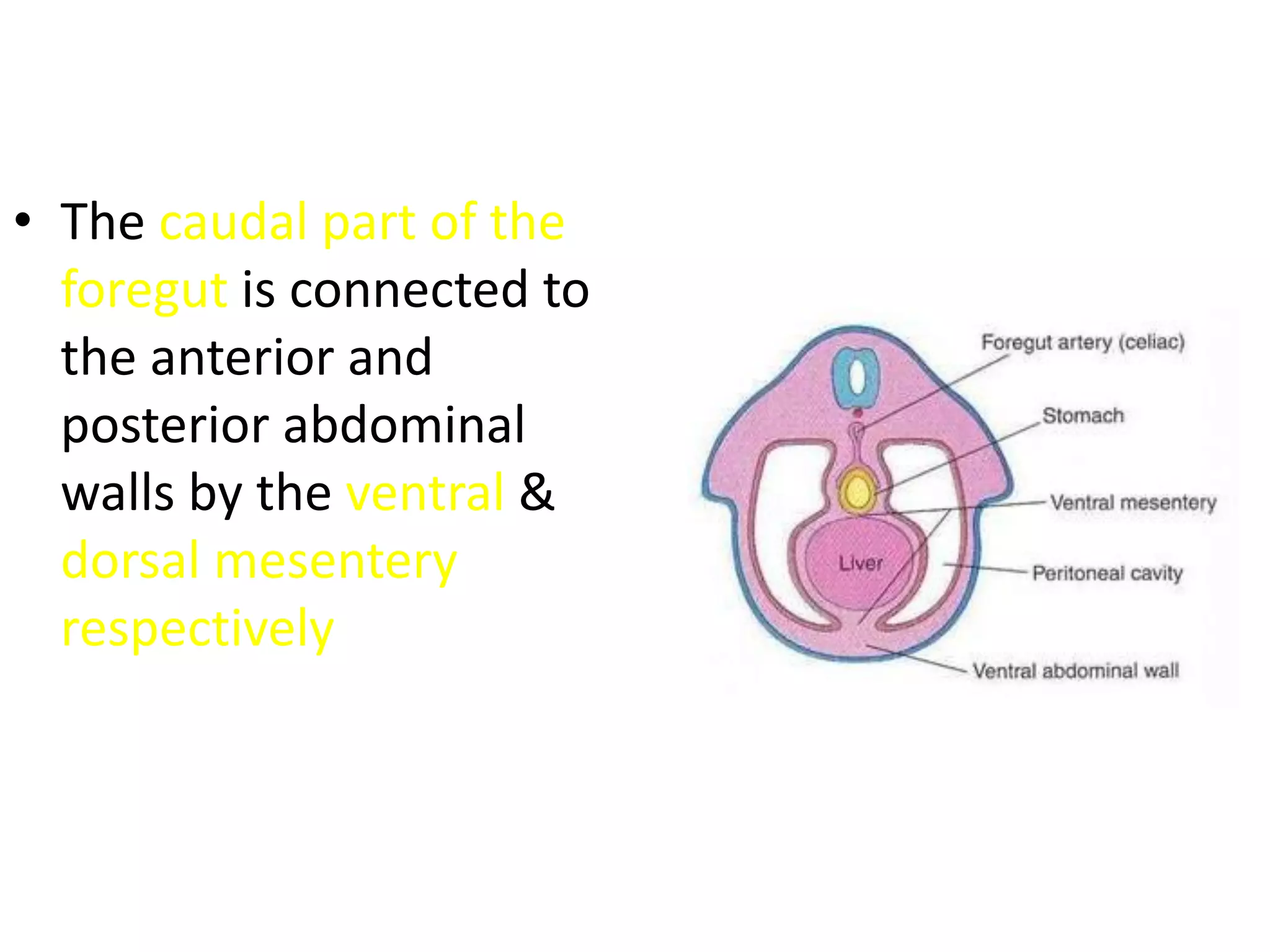 • The caudal part of the foregut is connected to the anterior and posterior abdominal walls by the ventral & dorsal mesentery respectively

Foregut artery (celiac)
Stomach
Ventral mesentery
Liver
Peritoneal cavity
Ventral abdominal wall